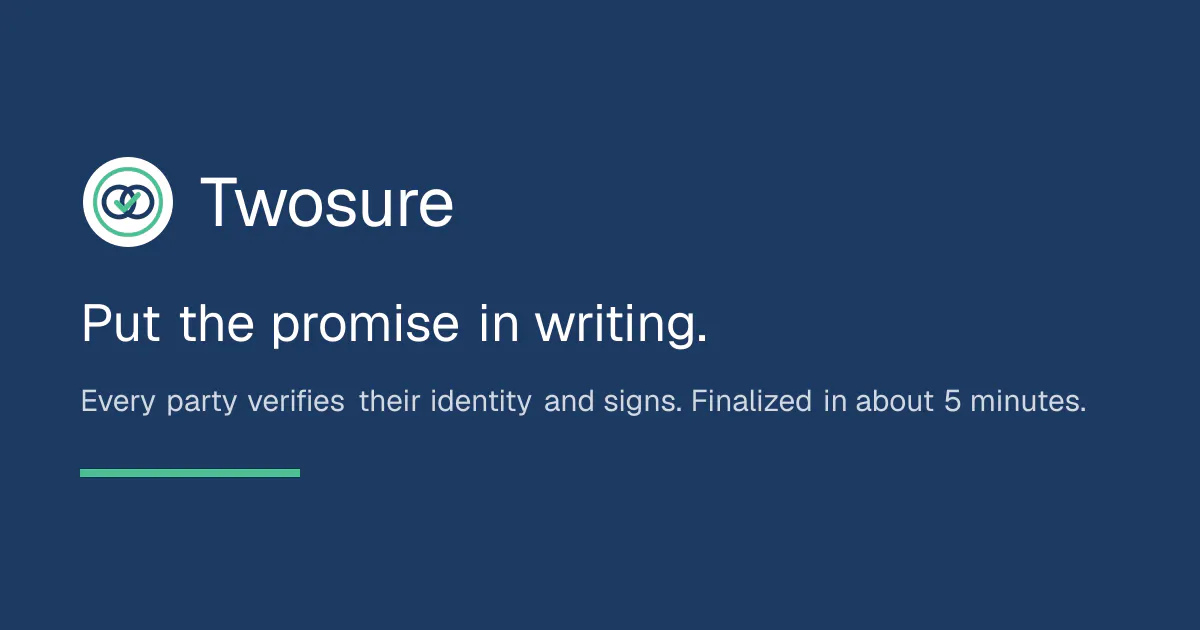 Twosure

Put the promise in writing.

Every party verifies their identity and signs. Finalized in about 5 minutes.